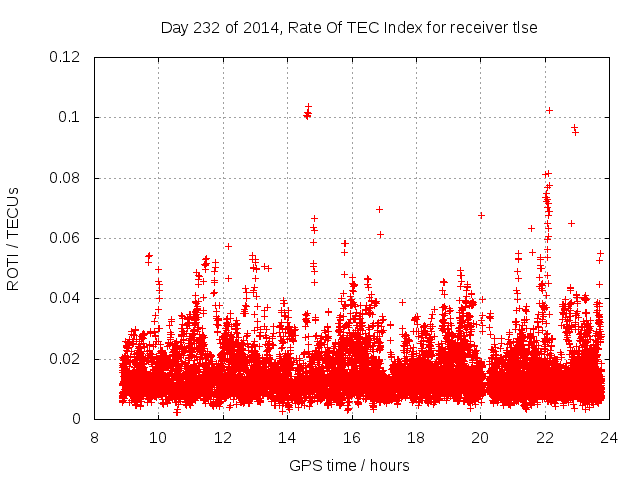 Day 232 of 2014, Rate Of TEC Index for receiver tlse

ROTI / TECUs

0.12
0.1
0.08
0.06
0.04
0.02
0

8 10 12 14 16 18 20 22 24

GPS time / hours